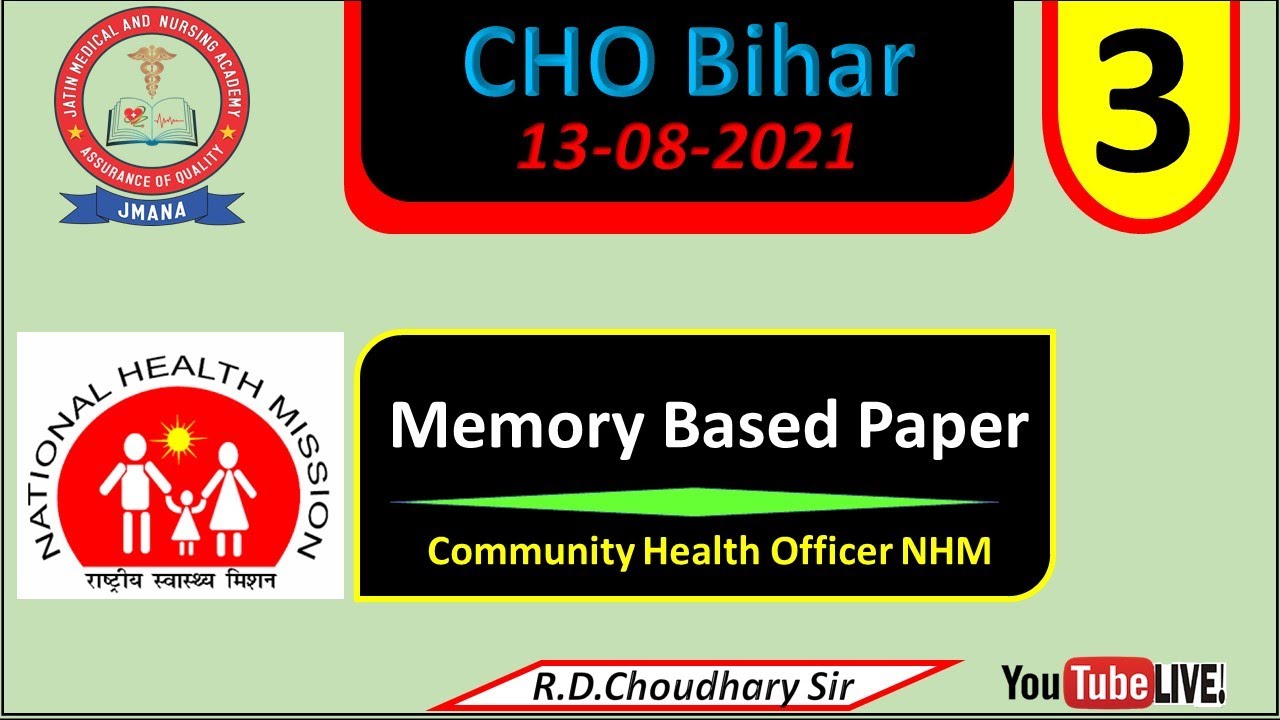 JATIN MEDICAL AND NURSING ACADEMY
ASSURANCE OF QUALITY
JMANA

CHO Bihar
13-08-2021

3

NATIONAL HEALTH MISSION
राष्ट्रीय स्वास्थ्य मिशन

Memory Based Paper

Community Health Officer NHM

R.D.Choudhary Sir

YouTube LIVE!